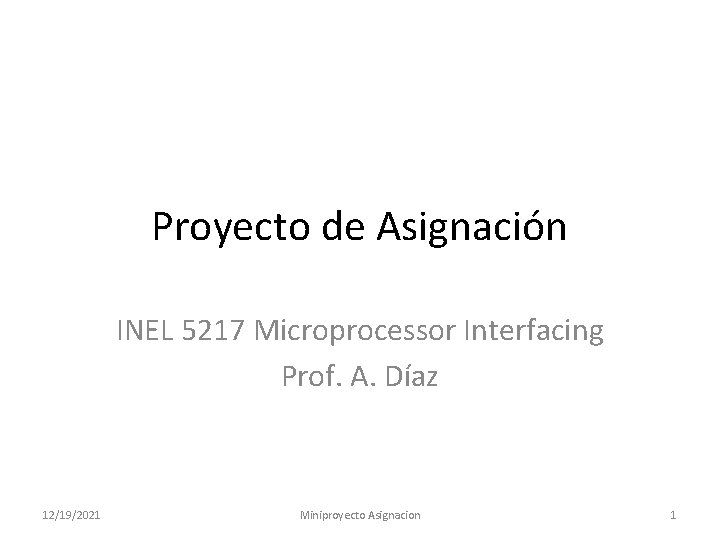 Proyecto de Asignación

INEL 5217 Microprocessor Interfacing
Prof. A. Díaz

12/19/2021

Miniproyecto Asignacion

1